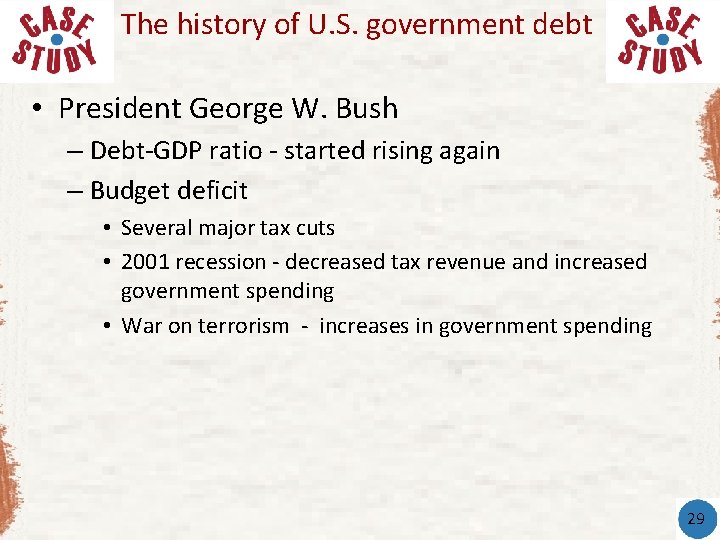 CASE STUDY

The history of U.S. government debt

CASE STUDY

• President George W. Bush
– Debt-GDP ratio - started rising again
– Budget deficit
• Several major tax cuts
• 2001 recession - decreased tax revenue and increased government spending
• War on terrorism - increases in government spending

29